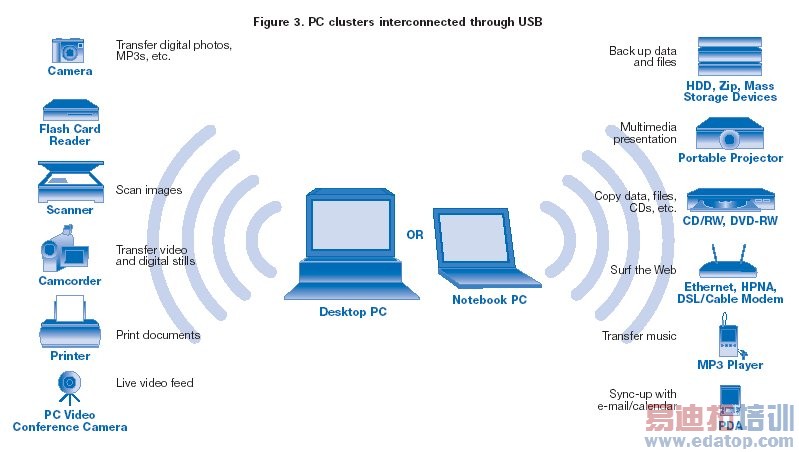 Figure 3. PC clusters interconnected through USB

Camera
Transfer digital photos, MP3s, etc.

Flash Card Reader

Scanner
Scan images

Camcorder
Transfer video and digital stills

Printer
Print documents

PC Video Conference Camera
Live video feed

Desktop PC
OR
Notebook PC

Back up data and files
HDD, Zip, Mass Storage Devices

Multimedia presentation
Portable Projector

Copy data, files, CDs, etc.
CD/RW, DVD-RW

Surf the Web
Ethernet, HPNA, DSL/Cable Modem

Transfer music
MP3 Player

Sync-up with e-mail/calendar
PDA

易迪拓培训
www.edatop.com